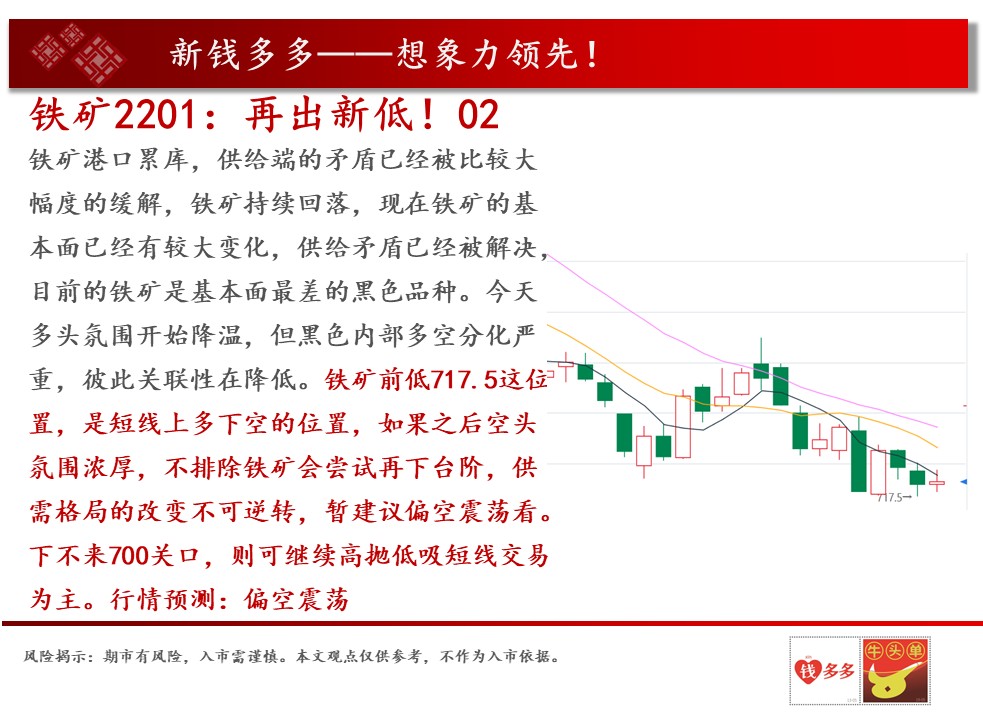 新钱多多——想象力领先！

铁矿2201：再出新低！02

铁矿港口累库，供给端的矛盾已经被比较大幅度的缓解，铁矿持续回落，现在铁矿的基本面已经有较大变化，供给矛盾已经被解决，目前的铁矿是基本面最差的黑色品种。今天多头氛围开始降温，但黑色内部多空分化严重，彼此关联性在降低。铁矿前低717.5这位置，是短线上多下空的位置，如果之后空头氛围浓厚，不排除铁矿会尝试再下台阶，供需格局的改变不可逆转，暂建议偏空震荡看。下不来700关口，则可继续高抛低吸短线交易为主。行情预测：偏空震荡

717.5

风险揭示：期市有风险，入市需谨慎。本文观点仅供参考，不作为入市依据。

钱多多

牛头单